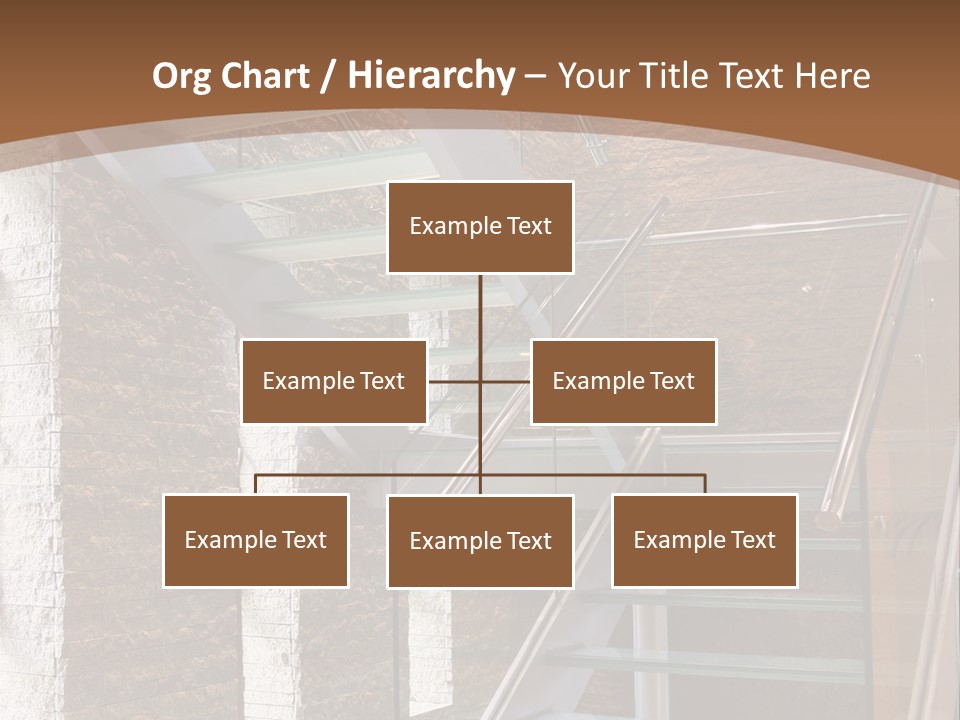 Org Chart / Hierarchy – Your Title Text Here

Example Text

Example Text

Example Text

Example Text

Example Text

Example Text